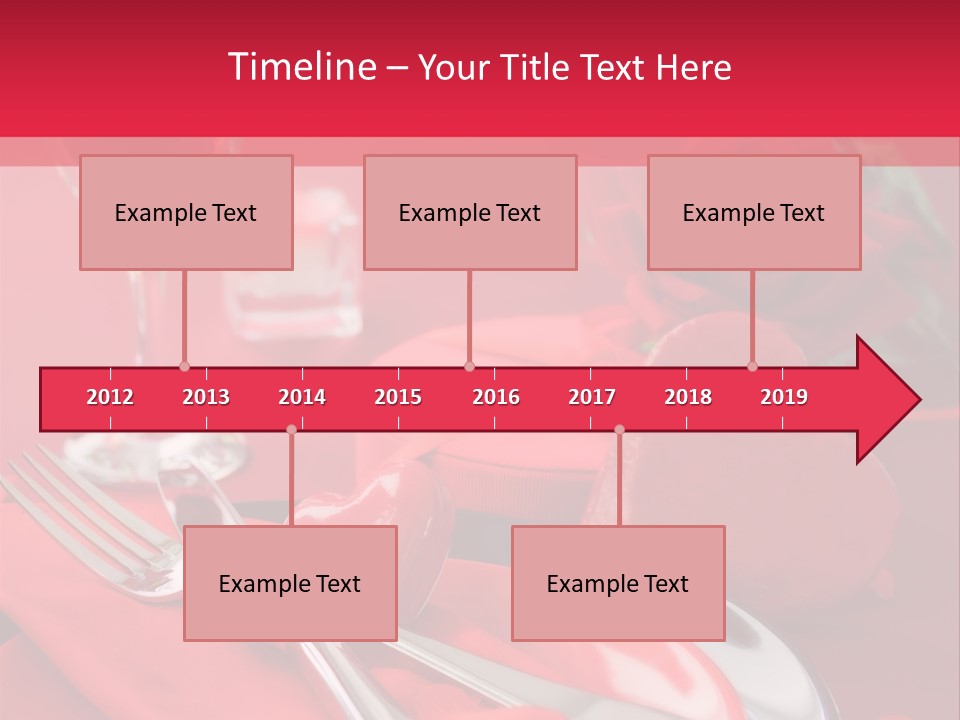 Timeline – Your Title Text Here

Example Text

Example Text

Example Text

2012 2013 2014 2015 2016 2017 2018 2019

Example Text

Example Text